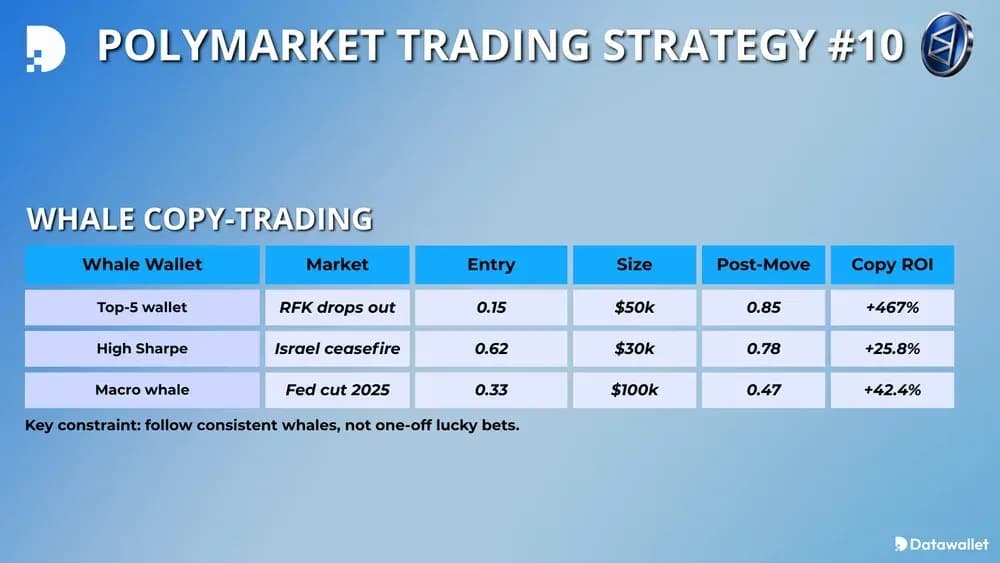 POLYMARKET TRADING STRATEGY #10

WHALE COPY-TRADING

| Whale Wallet | Market | Entry | Size | Post-Move | Copy ROI |
|---|---|---|---|---|---|
| Top-5 wallet | RFK drops out | 0.15 | $50k | 0.85 | +467% |
| High Sharpe | Israel ceasefire | 0.62 | $30k | 0.78 | +25.8% |
| Macro whale | Fed cut 2025 | 0.33 | $100k | 0.47 | +42.4% |

Key constraint: follow consistent whales, not one-off lucky bets.

Datawallet